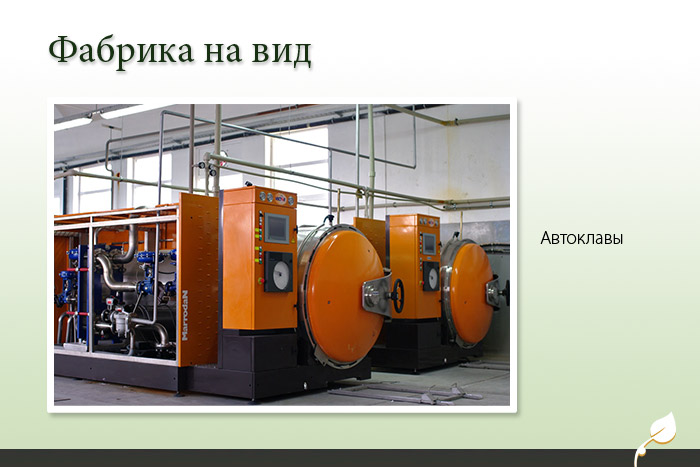 Фабрика на вид

MarrodaN

Автоклавы